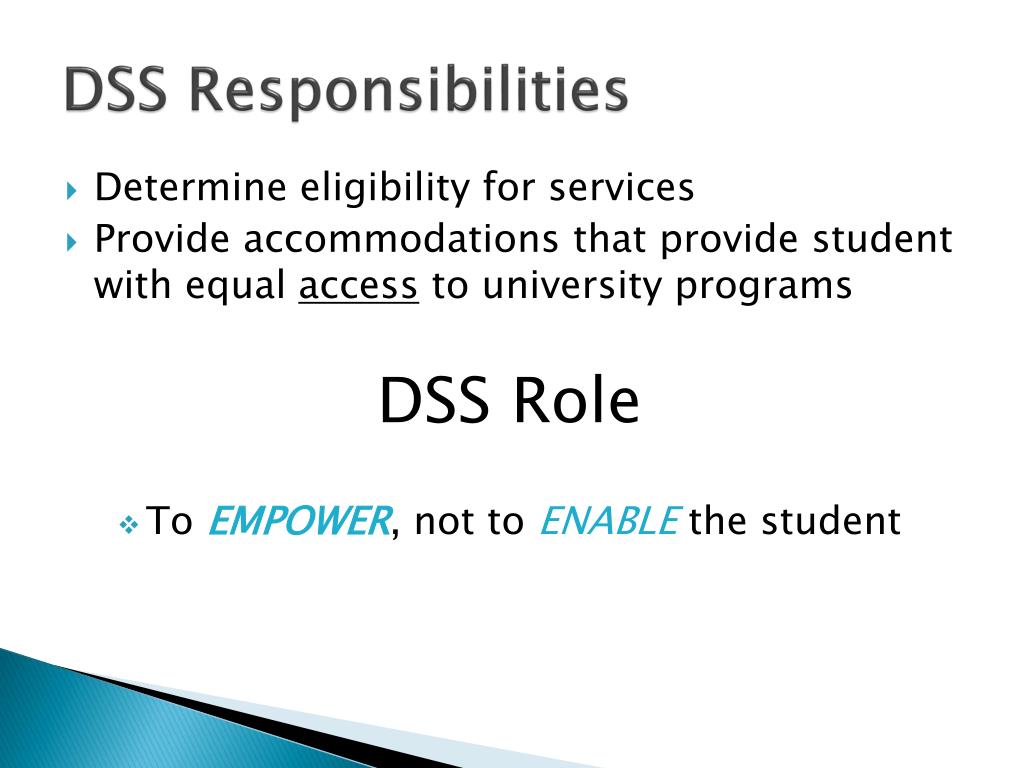 DSS Responsibilities

Determine eligibility for services
Provide accommodations that provide student with equal access to university programs

DSS Role

To EMPOWER, not to ENABLE the student